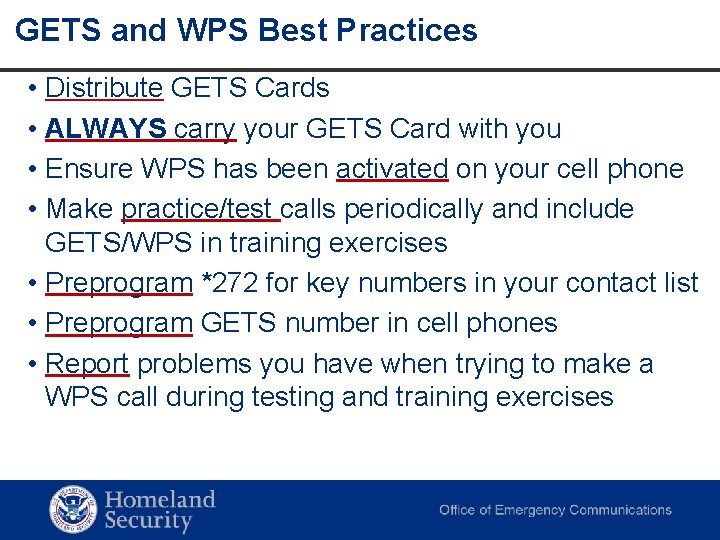 GETS and WPS Best Practices

• Distribute GETS Cards
• ALWAYS carry your GETS Card with you
• Ensure WPS has been activated on your cell phone
• Make practice/test calls periodically and include GETS/WPS in training exercises
• Preprogram *272 for key numbers in your contact list
• Preprogram GETS number in cell phones
• Report problems you have when trying to make a WPS call during testing and training exercises

Homeland Security

Office of Emergency Communications